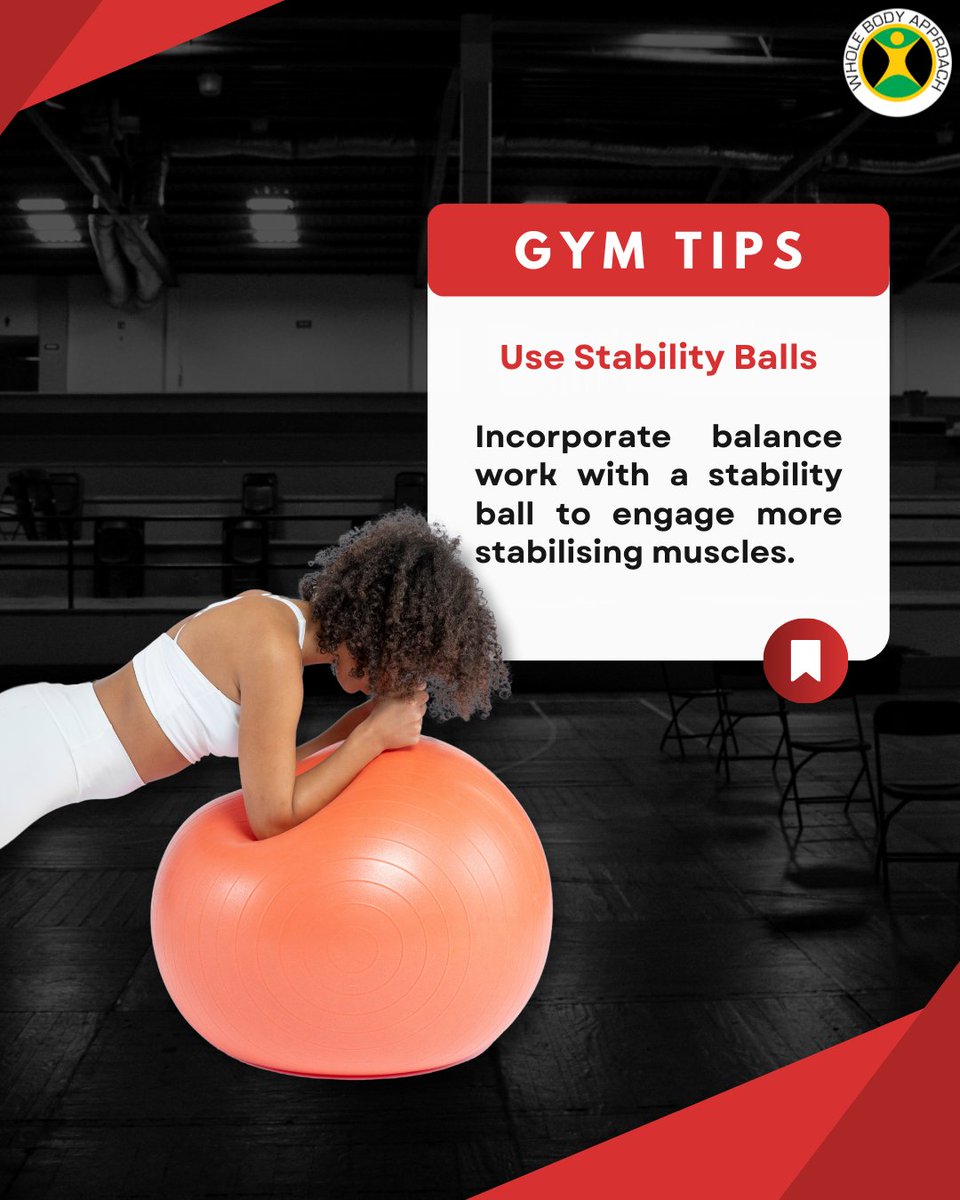 WHOLE BODY APPROACH

GYM TIPS

Use Stability Balls

Incorporate balance work with a stability ball to engage more stabilising muscles.